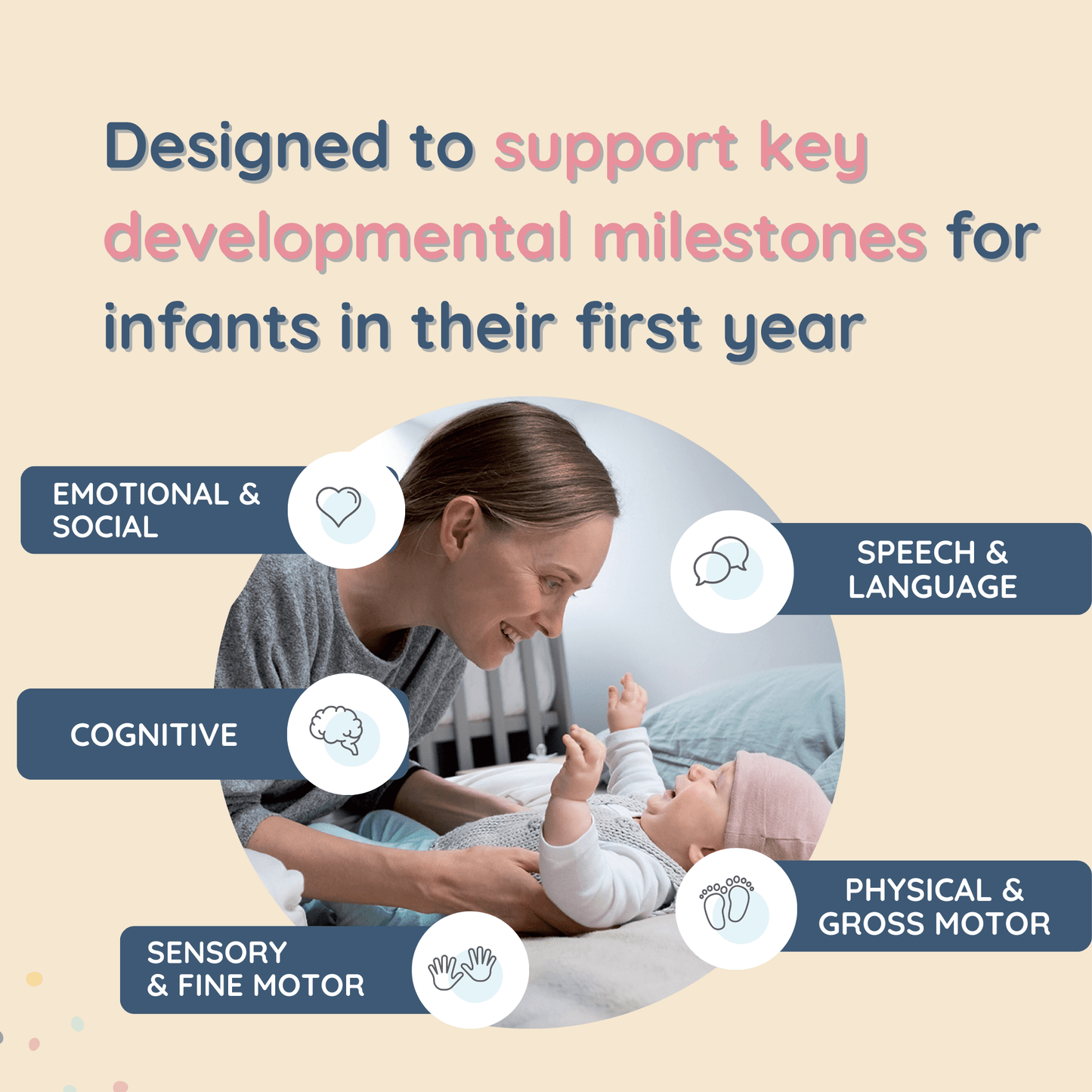 Designed to support key developmental milestones for infants in their first year

EMOTIONAL & SOCIAL

SPEECH & LANGUAGE

COGNITIVE

PHYSICAL & GROSS MOTOR

SENSORY & FINE MOTOR